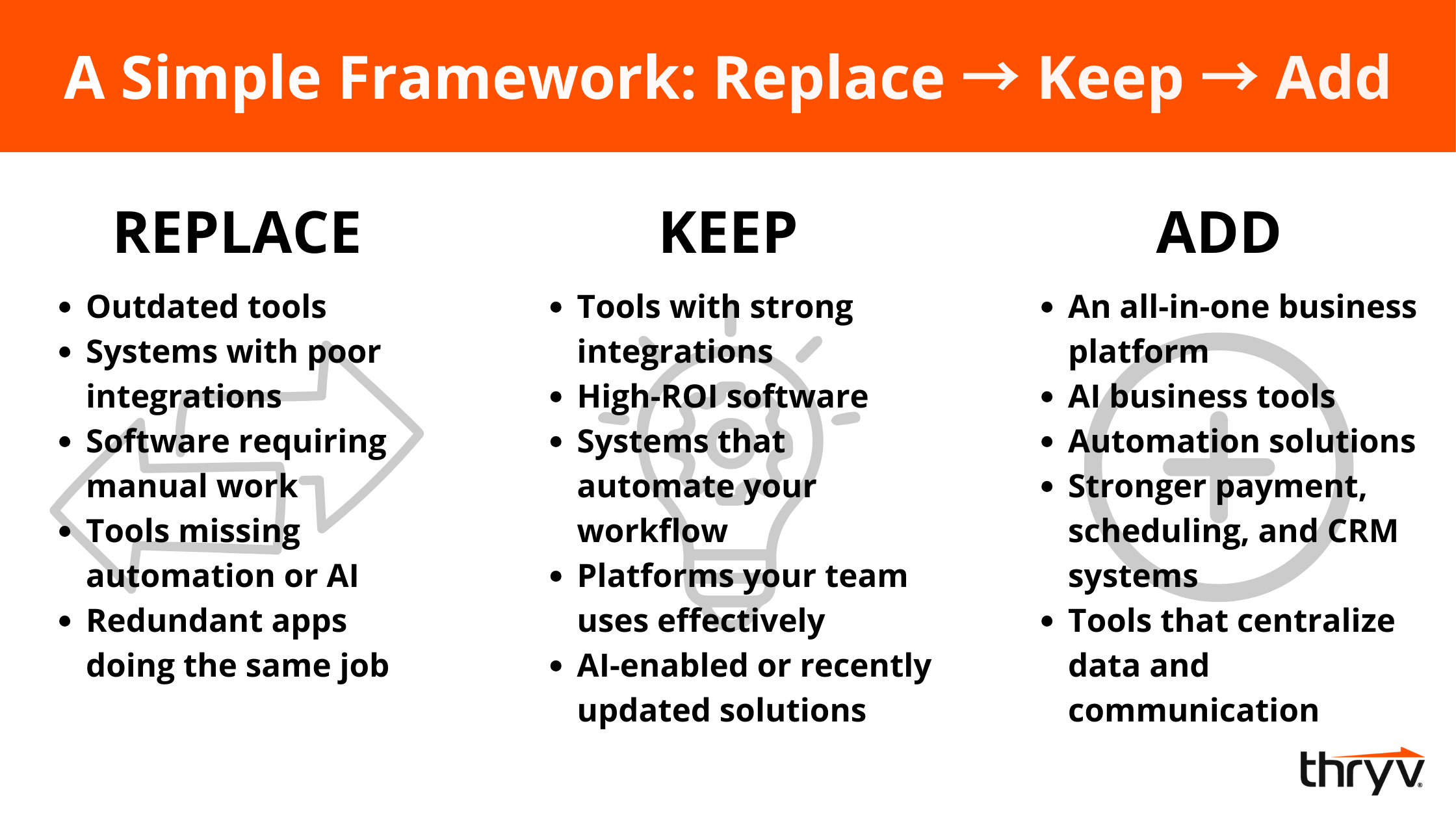 A Simple Framework: Replace → Keep → Add

REPLACE

- Outdated tools
- Systems with poor integrations
- Software requiring manual work
- Tools missing automation or AI
- Redundant apps doing the same job

KEEP

- Tools with strong integrations
- High-ROI software
- Systems that automate your workflow
- Platforms your team uses effectively
- AI-enabled or recently updated solutions

ADD

- An all-in-one business platform
- AI business tools
- Automation solutions
- Stronger payment, scheduling, and CRM systems
- Tools that centralize data and communication

thryv